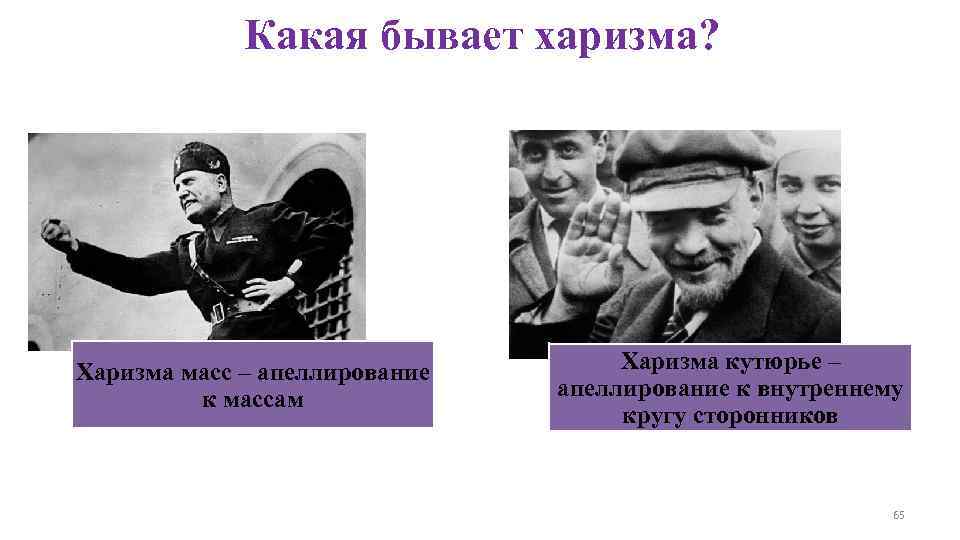 Какая бывает харизма?

Харизма масс – апеллирование к массам

Харизма кутюрье – апеллирование к внутреннему кругу сторонников

65